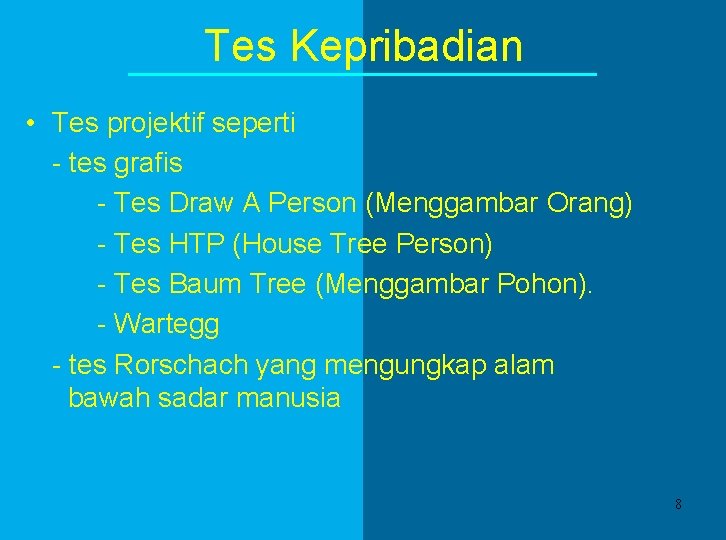 Tes Kepribadian

• Tes projektif seperti
- tes grafis
- Tes Draw A Person (Menggambar Orang)
- Tes HTP (House Tree Person)
- Tes Baum Tree (Menggambar Pohon).
- Wartegg
- tes Rorschach yang mengungkap alam bawah sadar manusia

8